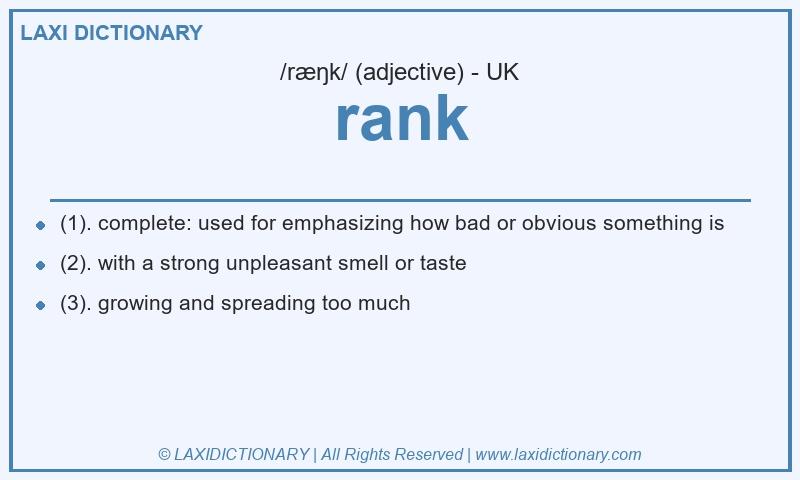 LAXI DICTIONARY

/ræŋk/ (adjective) - UK

rank

- (1). complete: used for emphasizing how bad or obvious something is
- (2). with a strong unpleasant smell or taste
- (3). growing and spreading too much

© LAXIDICTIONARY | All Rights Reserved | www.laxidictionary.com